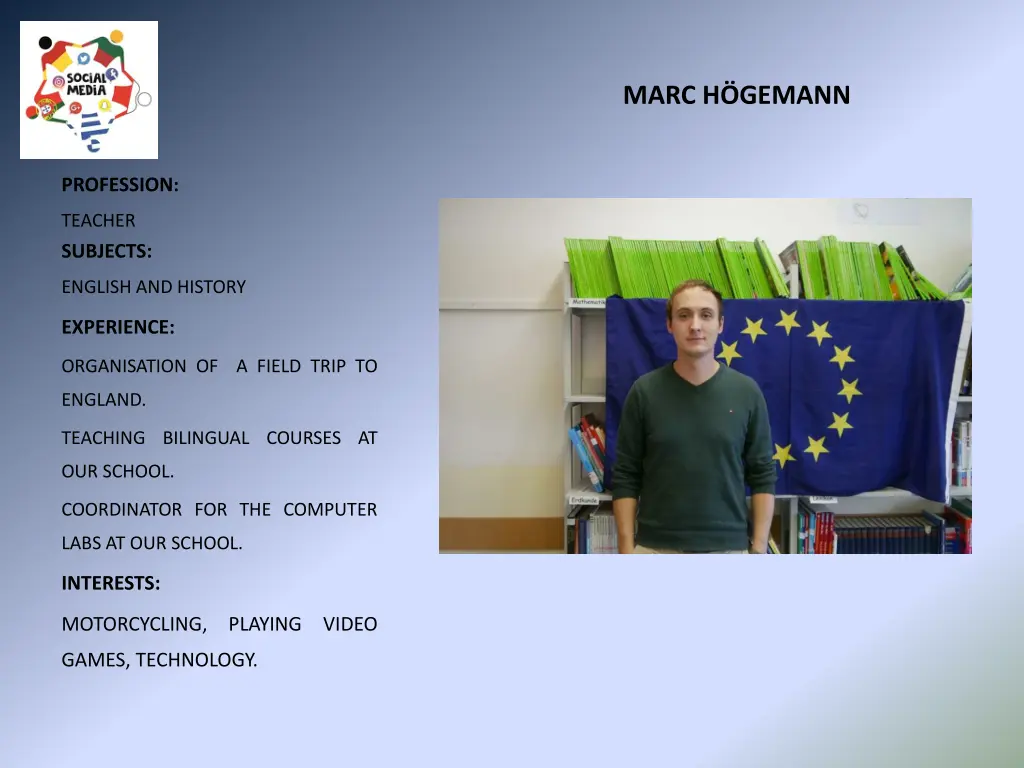 SOCIAL MEDIA

MARC HÖGEMANN

PROFESSION:

TEACHER

SUBJECTS:

ENGLISH AND HISTORY

EXPERIENCE:

ORGANISATION OF A FIELD TRIP TO ENGLAND.

TEACHING BILINGUAL COURSES AT OUR SCHOOL.

COORDINATOR FOR THE COMPUTER LABS AT OUR SCHOOL.

INTERESTS:

MOTORCYCLING, PLAYING VIDEO GAMES, TECHNOLOGY.

Mathematik

Erdkunde